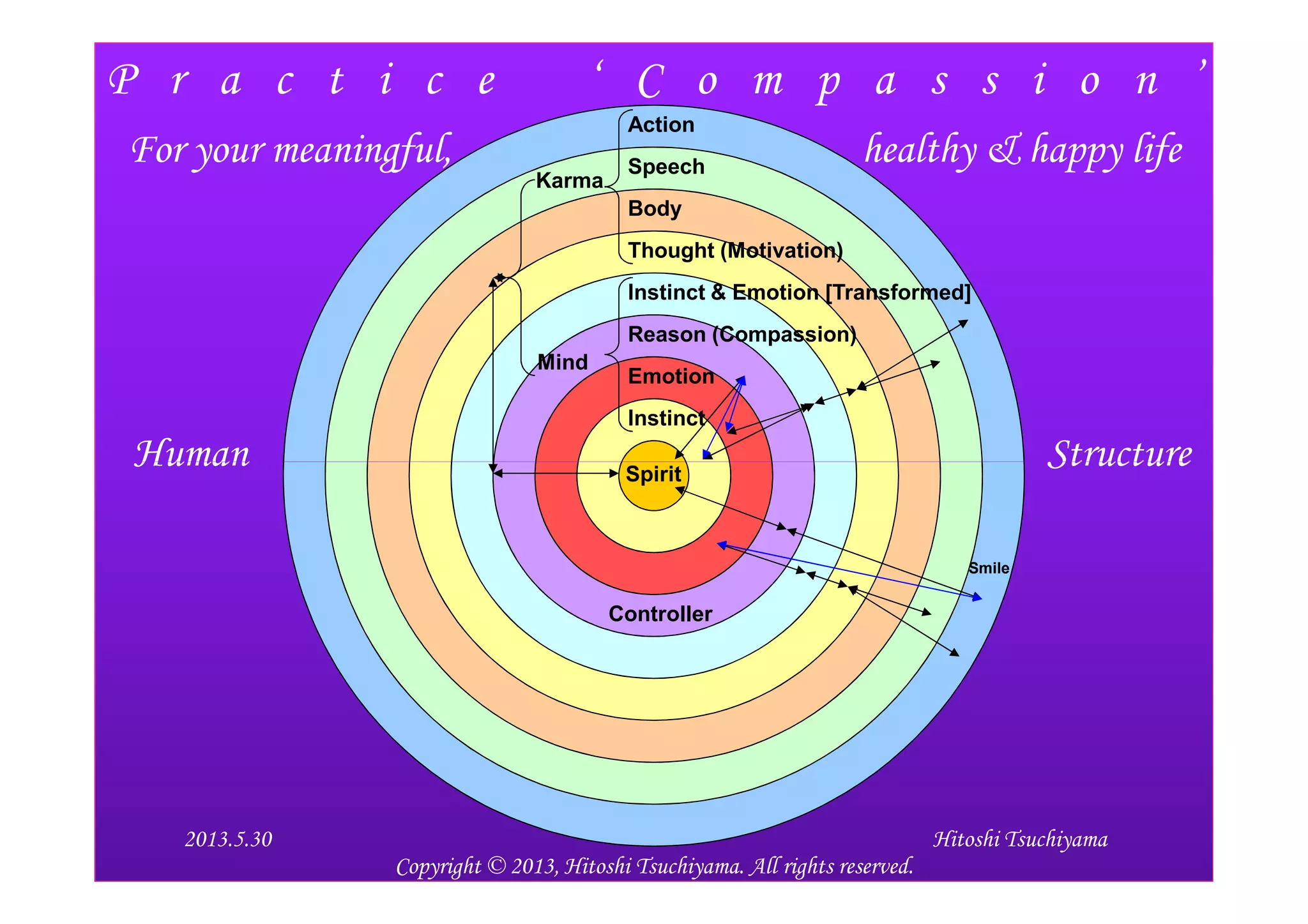 Practice 'Compassion'

For your meaningful, healthy & happy life

Action
Speech
Karma
Body
Thought (Motivation)
Instinct & Emotion [Transformed]
Reason (Compassion)
Mind
Emotion
Instinct

Human Spirit Structure

Smile

Controller

2013.5.30

Hitoshi Tsuchiyama

Copyright © 2013, Hitoshi Tsuchiyama. All rights reserved.